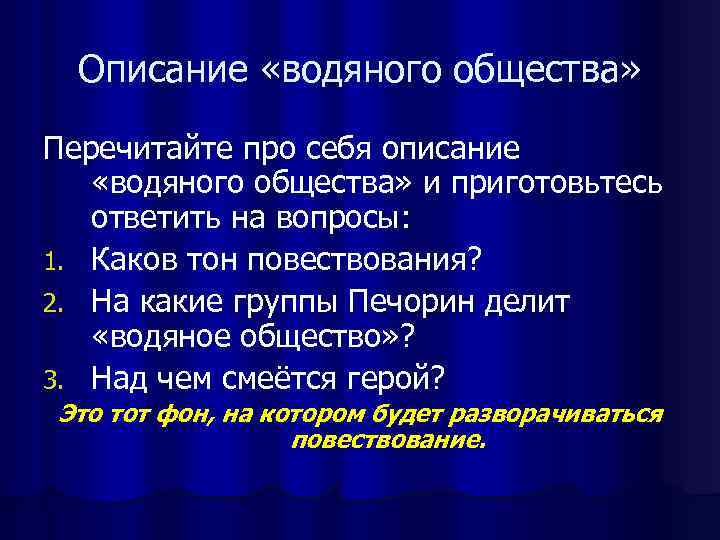 Описание «водяного общества»

Перечитайте про себя описание «водяного общества» и приготовьтесь ответить на вопросы:

1. Каков тон повествования?
2. На какие группы Печорин делит «водяное общество»?
3. Над чем смеётся герой?

Это тот фон, на котором будет разворачиваться повествование.